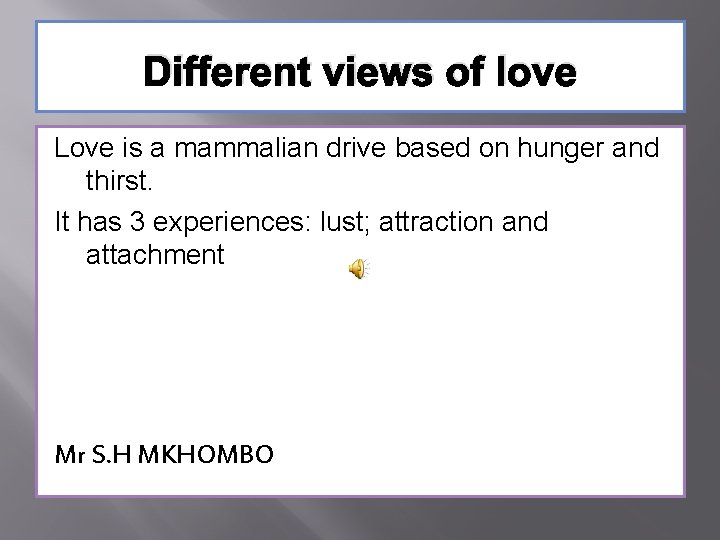 Different views of love

Love is a mammalian drive based on hunger and thirst.

It has 3 experiences: lust; attraction and attachment

Mr S.H MKHOMBO